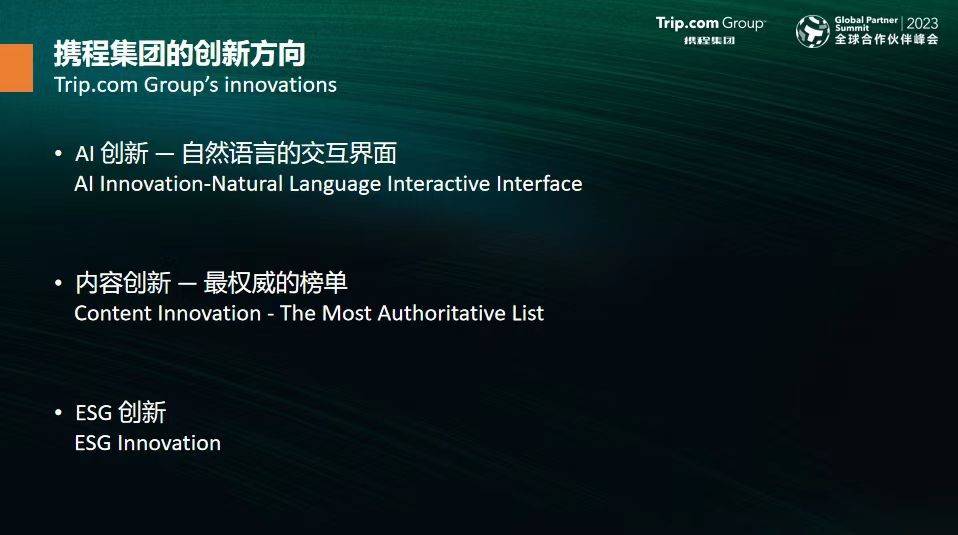 Trip.com Group
携程集团

Global Partner Summit | 2023
全球合作伙伴峰会

携程集团的创新方向
Trip.com Group's innovations

• AI 创新 — 自然语言的交互界面
AI Innovation-Natural Language Interactive Interface

• 内容创新 — 最权威的榜单
Content Innovation - The Most Authoritative List

• ESG 创新
ESG Innovation